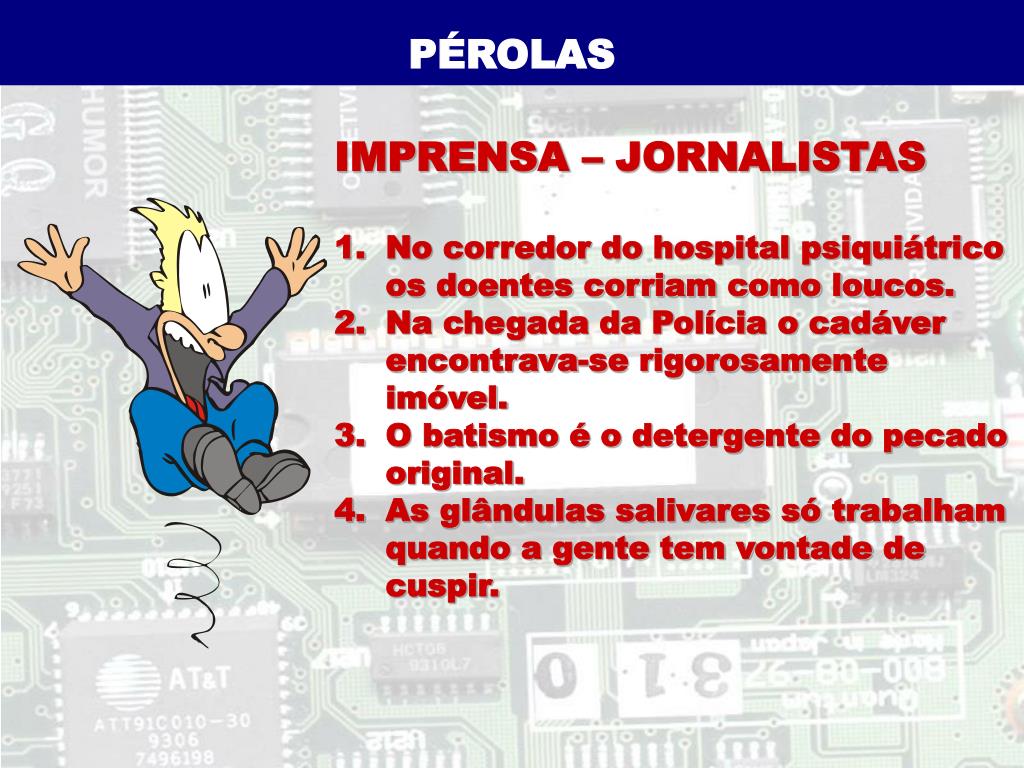 PÉROLAS

IMPRENSA – JORNALISTAS

1. No corredor do hospital psiquiátrico os doentes corriam como loucos.
2. Na chegada da Polícia o cadáver encontrava-se rigorosamente imóvel.
3. O batismo é o detergente do pecado original.
4. As glândulas salivares só trabalham quando a gente tem vontade de cuspir.

AT&T
ATT91C010-30
9306
7496198